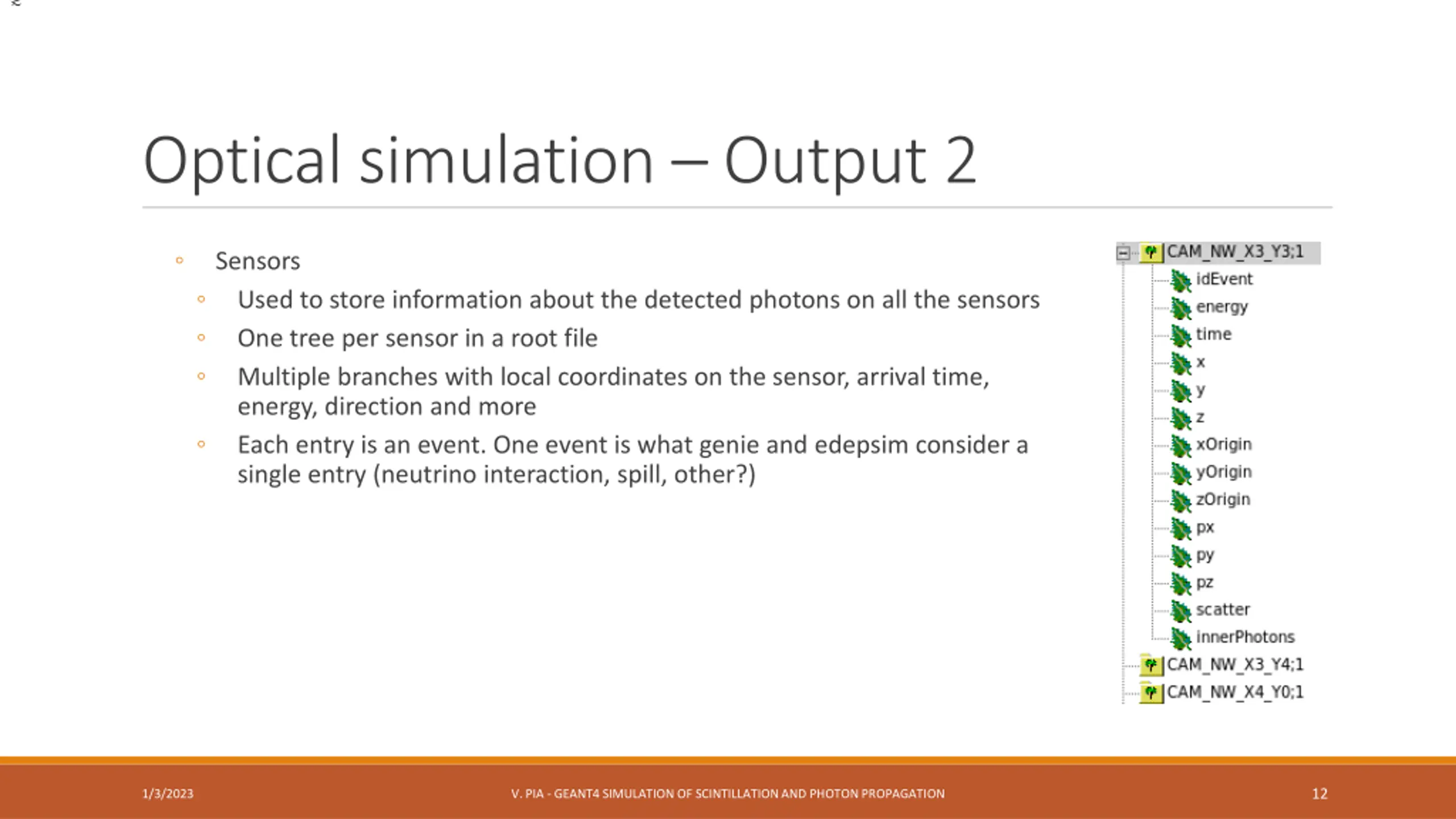 Optical simulation – Output 2

◦ Sensors
◦ Used to store information about the detected photons on all the sensors
◦ One tree per sensor in a root file
◦ Multiple branches with local coordinates on the sensor, arrival time, energy, direction and more
◦ Each entry is an event. One event is what genie and edepsim consider a single entry (neutrino interaction, spill, other?)

CAM_NW_X3_Y3;1
idEvent
energy
time
x
y
z
xOrigin
yOrigin
zOrigin
px
py
pz
scatter
innerPhotons
CAM_NW_X3_Y4;1
CAM_NW_X4_Y0;1

1/3/2023
V. PIA - GEANT4 SIMULATION OF SCINTILLATION AND PHOTON PROPAGATION
12